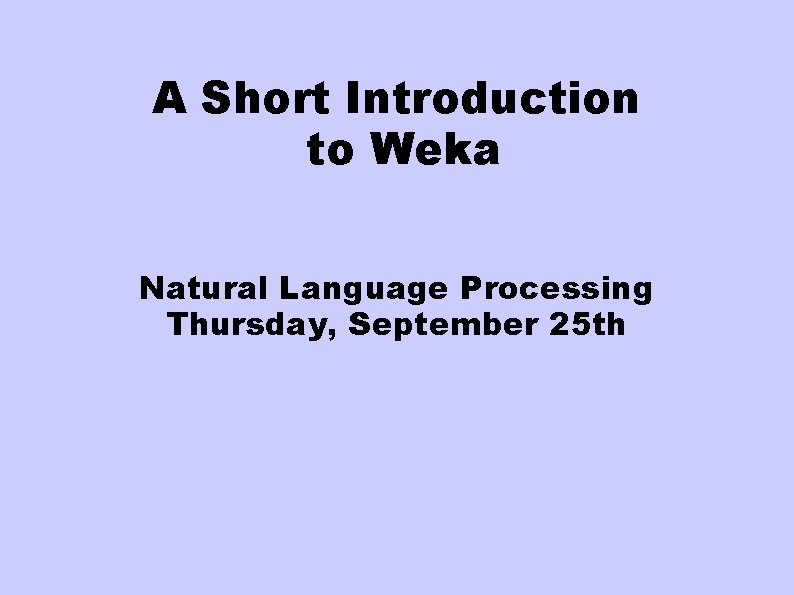 A Short Introduction to Weka

Natural Language Processing
Thursday, September 25th